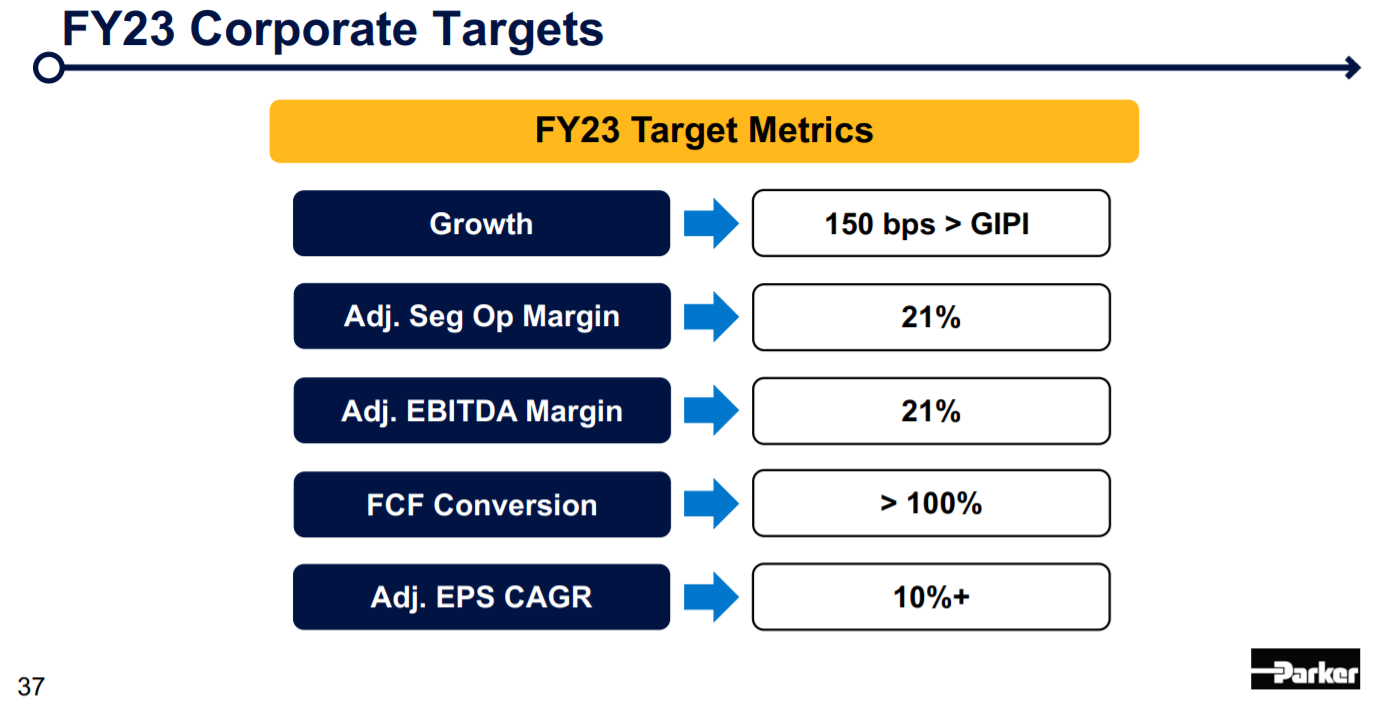 FY23 Corporate Targets

FY23 Target Metrics

Growth

150 bps > GIPI

Adj. Seg Op Margin

21%

Adj. EBITDA Margin

21%

FCF Conversion

> 100%

Adj. EPS CAGR

10%+

37

Parker